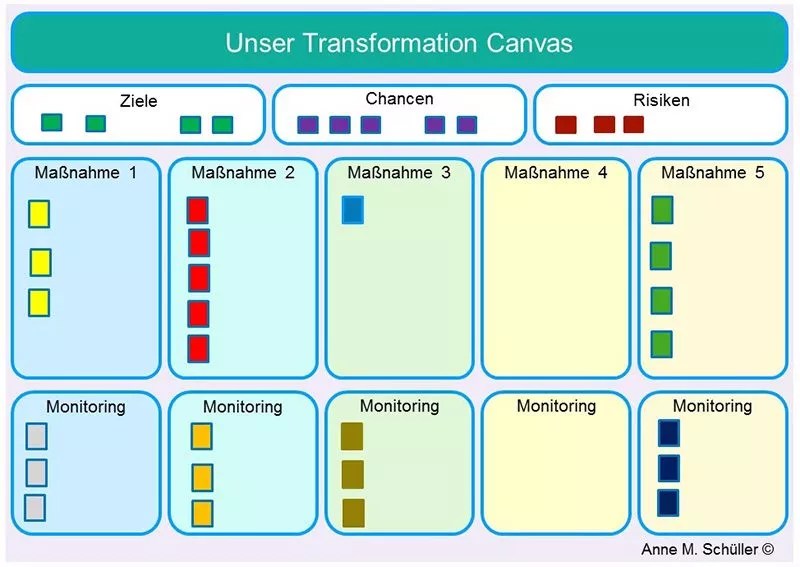 Unser Transformation Canvas

Ziele

Chancen

Risiken

Maßnahme 1

Maßnahme 2

Maßnahme 3

Maßnahme 4

Maßnahme 5

Monitoring

Monitoring

Monitoring

Monitoring

Monitoring

Anne M. Schüller ©